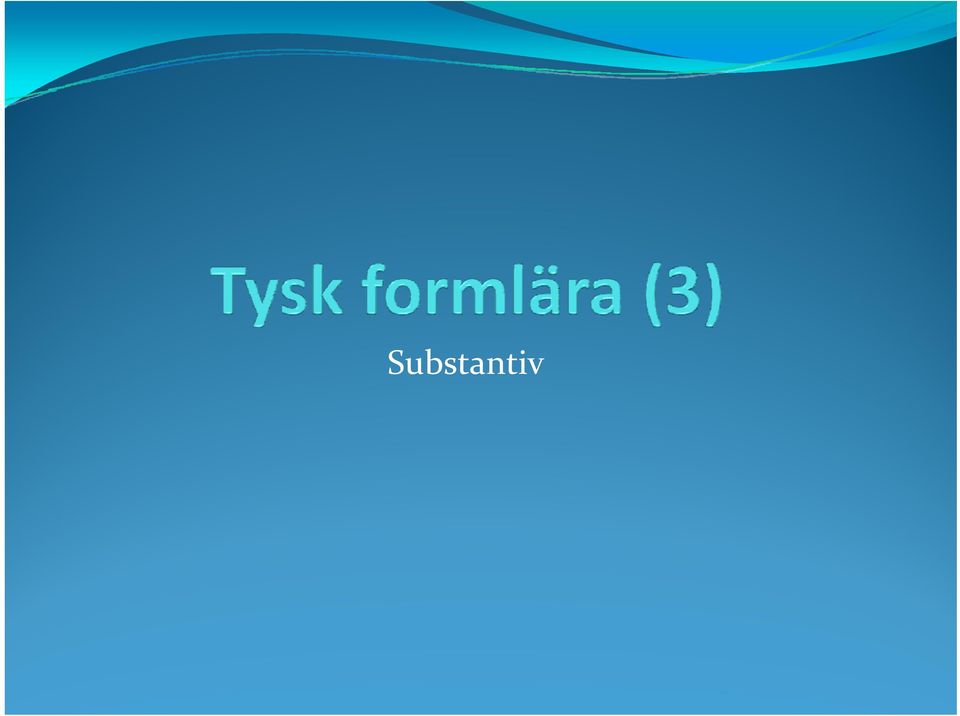 Tysk formlära (3)

Substantiv